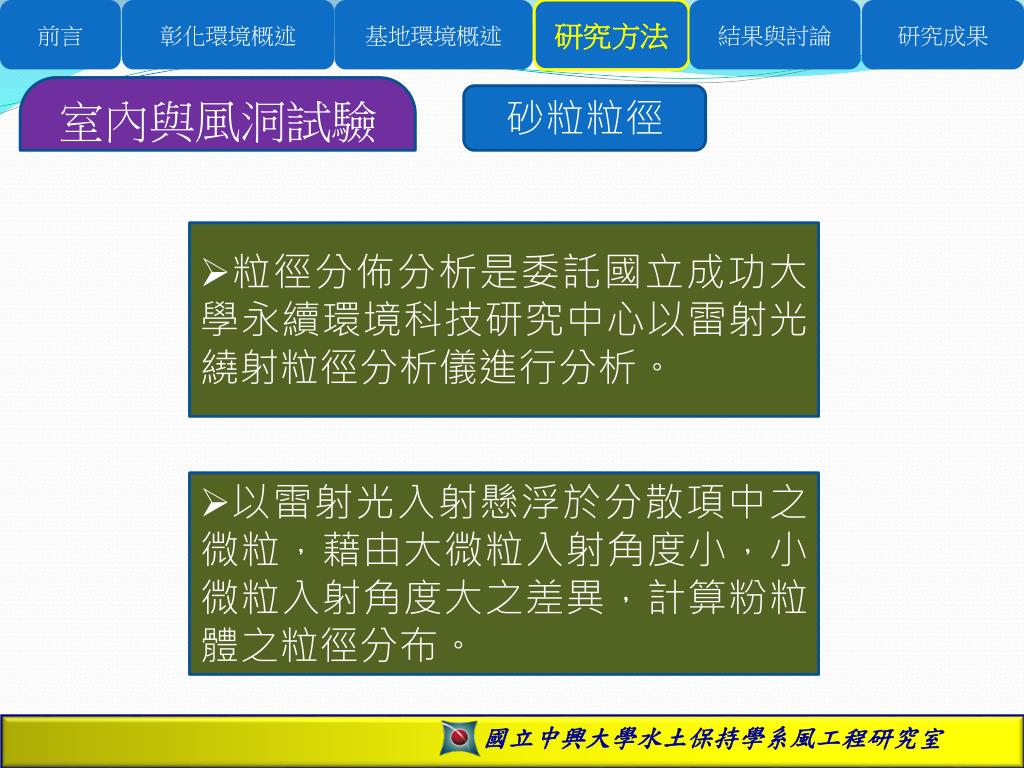 前言　彰化環境概述　基地環境概述　研究方法　結果與討論　研究成果

室內與風洞試驗

砂粒粒徑

➢粒徑分佈分析是委託國立成功大學永續環境科技研究中心以雷射光繞射粒徑分析儀進行分析。

➢以雷射光入射懸浮於分散項中之微粒，藉由大微粒入射角度小，小微粒入射角度大之差異，計算粉粒體之粒徑分布。

國立中興大學水土保持學系風工程研究室